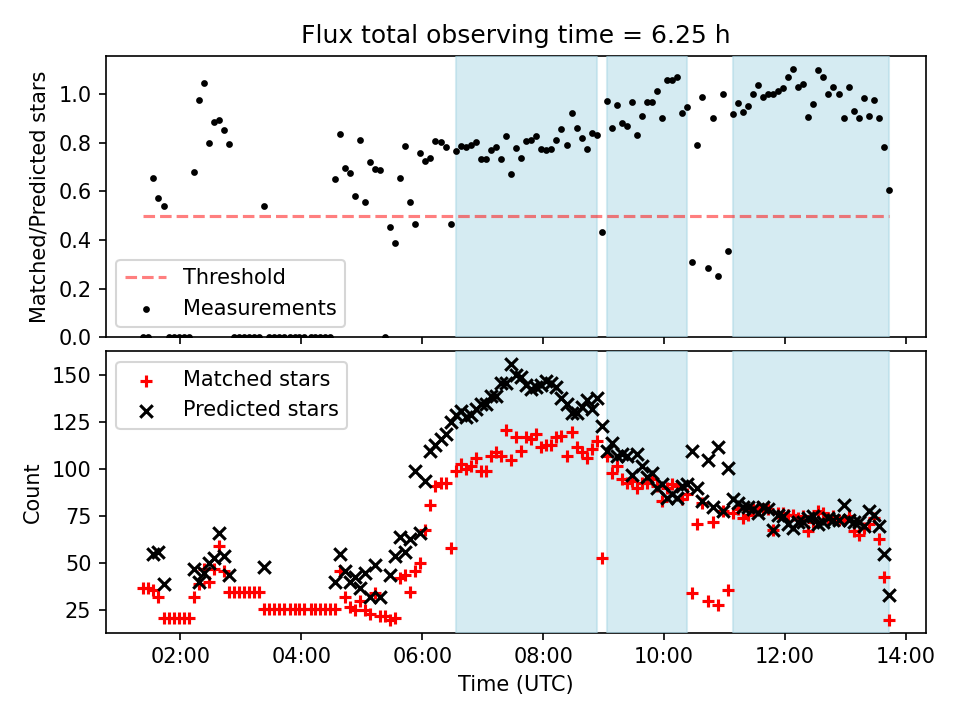 Flux total observing time = 6.25 h

Matched/Predicted stars

1.0
0.8
0.6
0.4
0.2
0.0

Threshold
Measurements

Count

150
125
100
75
50
25

Matched stars
Predicted stars

02:00
04:00
06:00
08:00
10:00
12:00
14:00

Time (UTC)